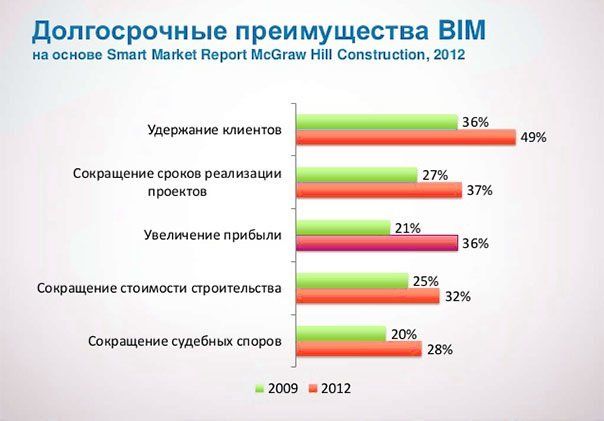 Долгосрочные преимущества BIM
на основе Smart Market Report McGraw Hill Construction, 2012

Удержание клиентов 36% 49%

Сокращение сроков реализации проектов 27% 37%

Увеличение прибыли 21% 36%

Сокращение стоимости строительства 25% 32%

Сокращение судебных споров 20% 28%

2009 2012